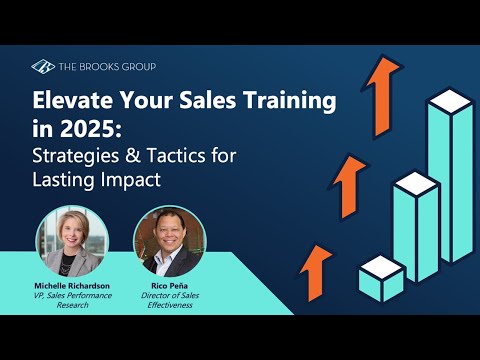 THE BROOKS GROUP

Elevate Your Sales Training in 2025:

Strategies & Tactics for Lasting Impact

Michelle Richardson
VP, Sales Performance Research

Rico Peña
Director of Sales Effectiveness